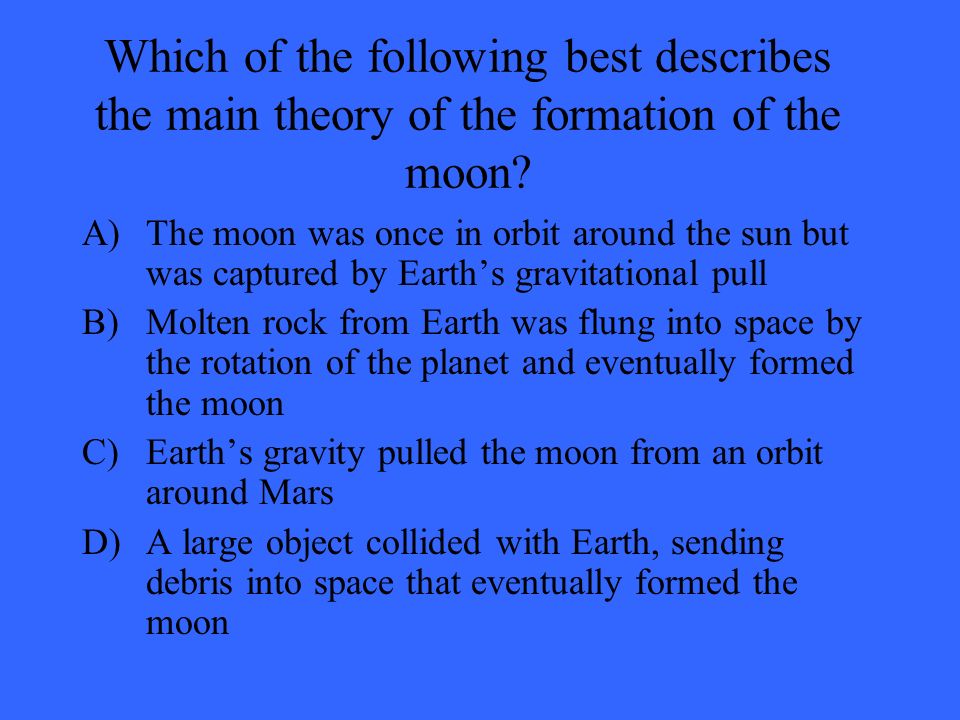 Which of the following best describes the main theory of the formation of the moon?

A) The moon was once in orbit around the sun but was captured by Earth’s gravitational pull

B) Molten rock from Earth was flung into space by the rotation of the planet and eventually formed the moon

C) Earth’s gravity pulled the moon from an orbit around Mars

D) A large object collided with Earth, sending debris into space that eventually formed the moon